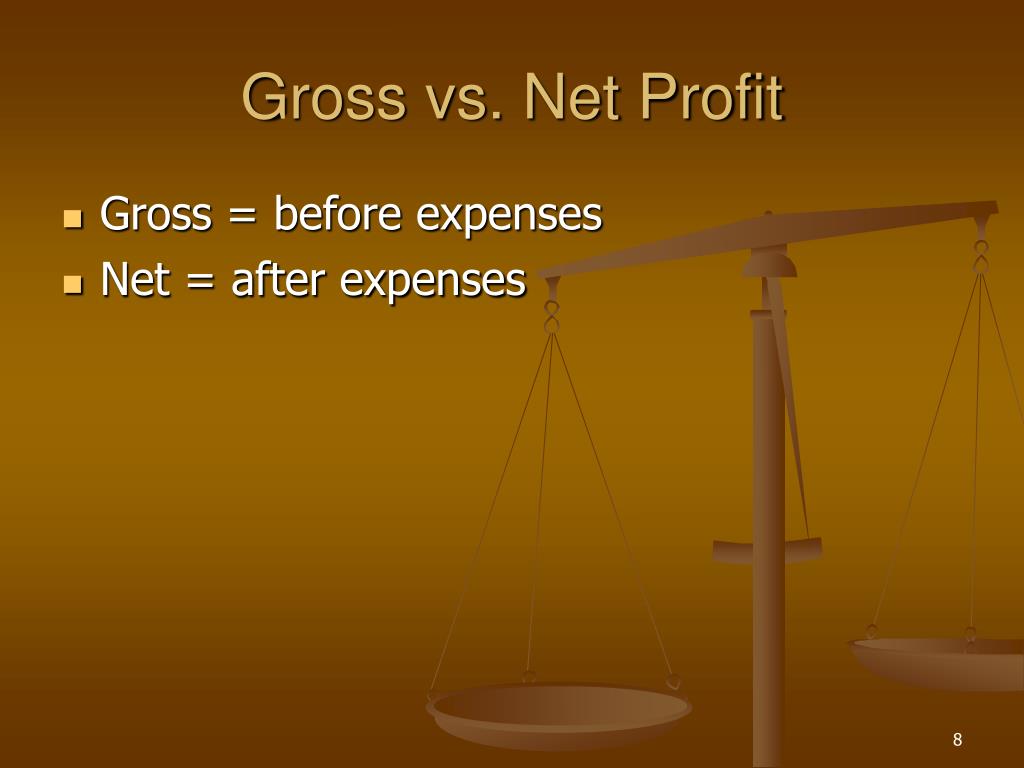 Gross vs. Net Profit

Gross = before expenses
Net = after expenses

8